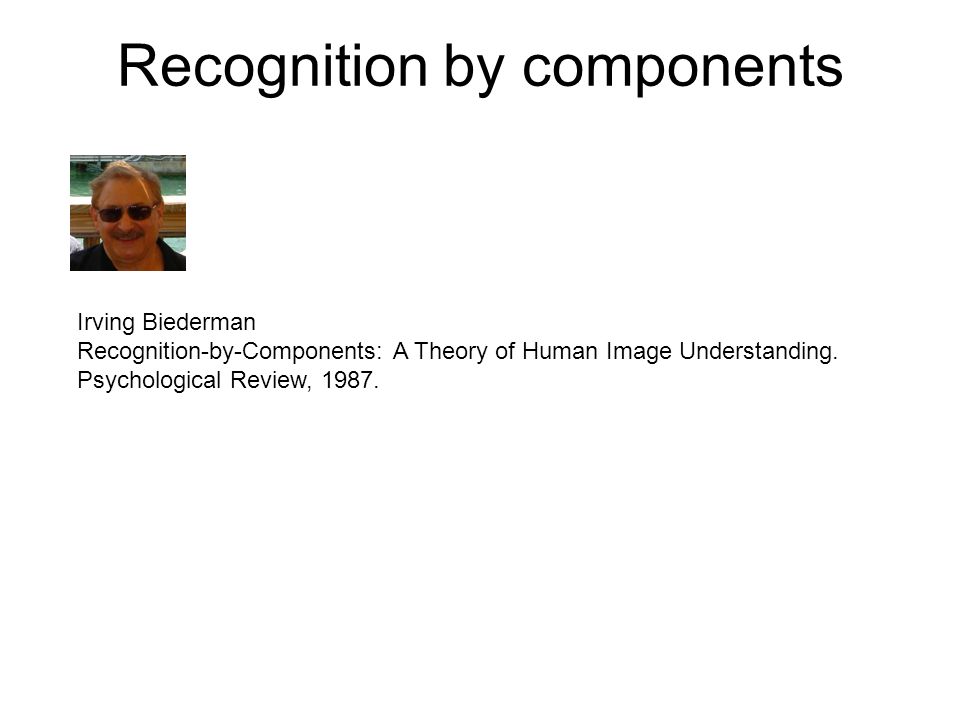 Recognition by components

Irving Biederman
Recognition-by-Components: A Theory of Human Image Understanding.
Psychological Review, 1987.